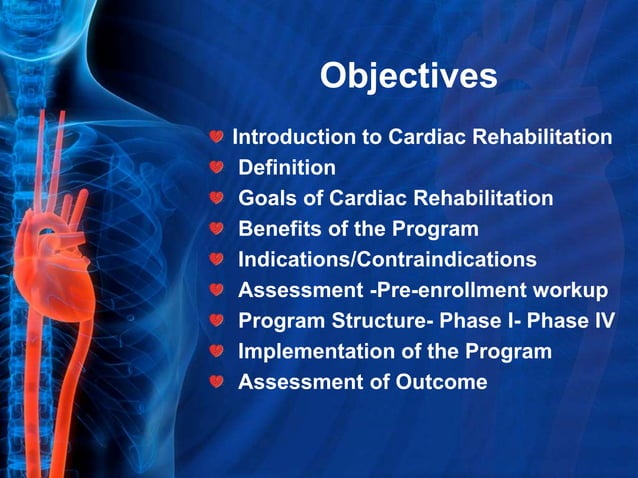 Objectives

Introduction to Cardiac Rehabilitation
Definition
Goals of Cardiac Rehabilitation
Benefits of the Program
Indications/Contraindications
Assessment -Pre-enrollment workup
Program Structure- Phase I- Phase IV
Implementation of the Program
Assessment of Outcome